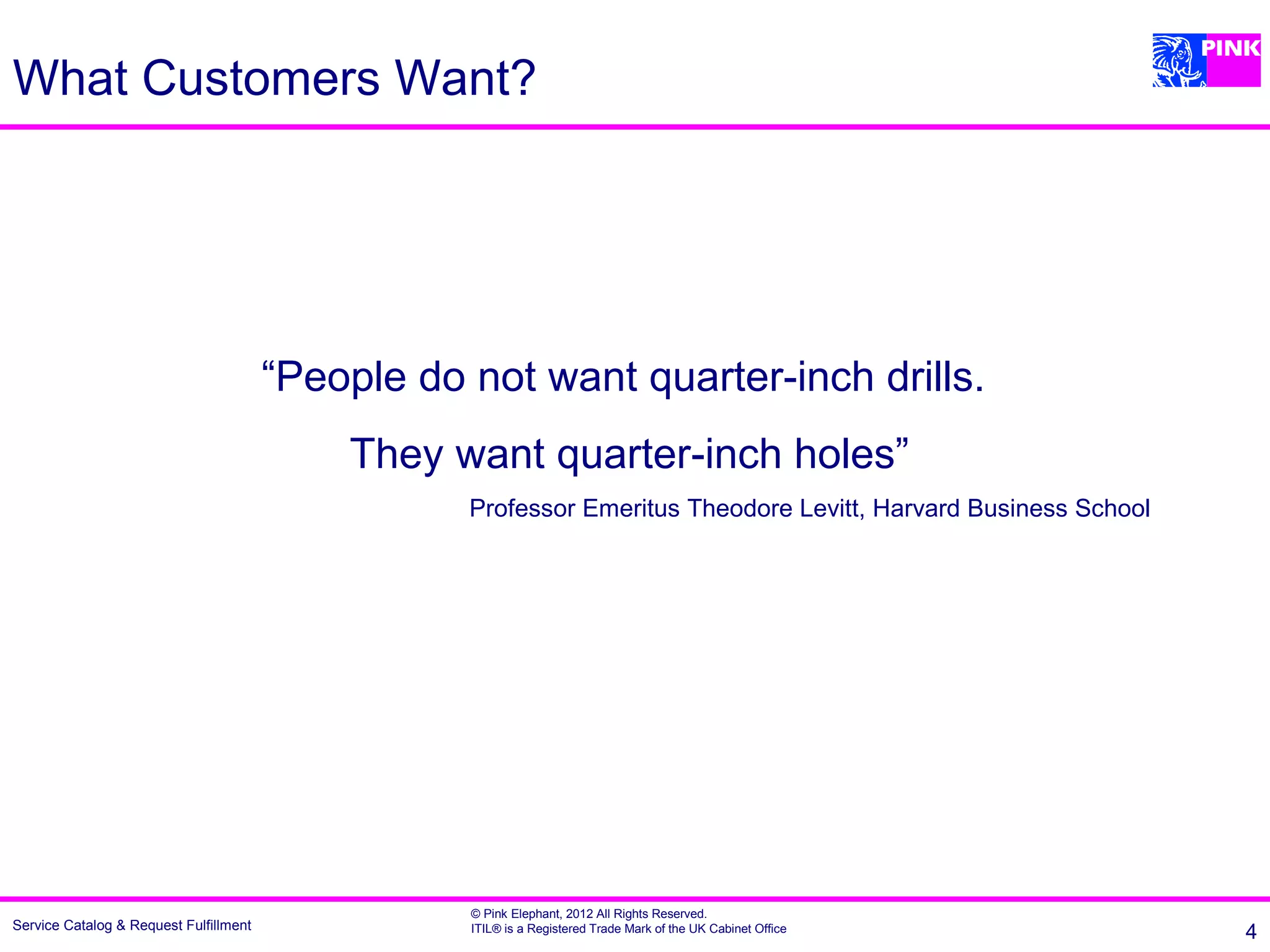 What Customers Want?

PINK

“People do not want quarter-inch drills.

They want quarter-inch holes”

Professor Emeritus Theodore Levitt, Harvard Business School

Service Catalog & Request Fulfillment

© Pink Elephant, 2012 All Rights Reserved.
ITIL® is a Registered Trade Mark of the UK Cabinet Office

4